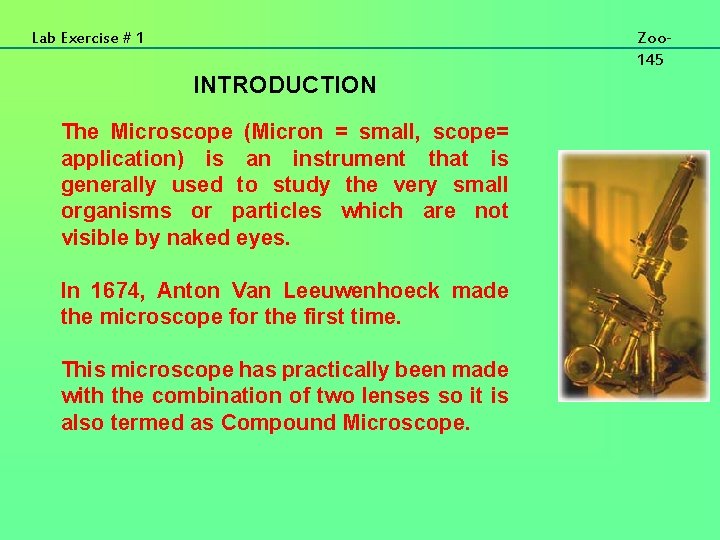 Lab Exercise # 1

Zoo-145

INTRODUCTION

The Microscope (Micron = small, scope= application) is an instrument that is generally used to study the very small organisms or particles which are not visible by naked eyes.

In 1674, Anton Van Leeuwenhoeck made the microscope for the first time.

This microscope has practically been made with the combination of two lenses so it is also termed as Compound Microscope.